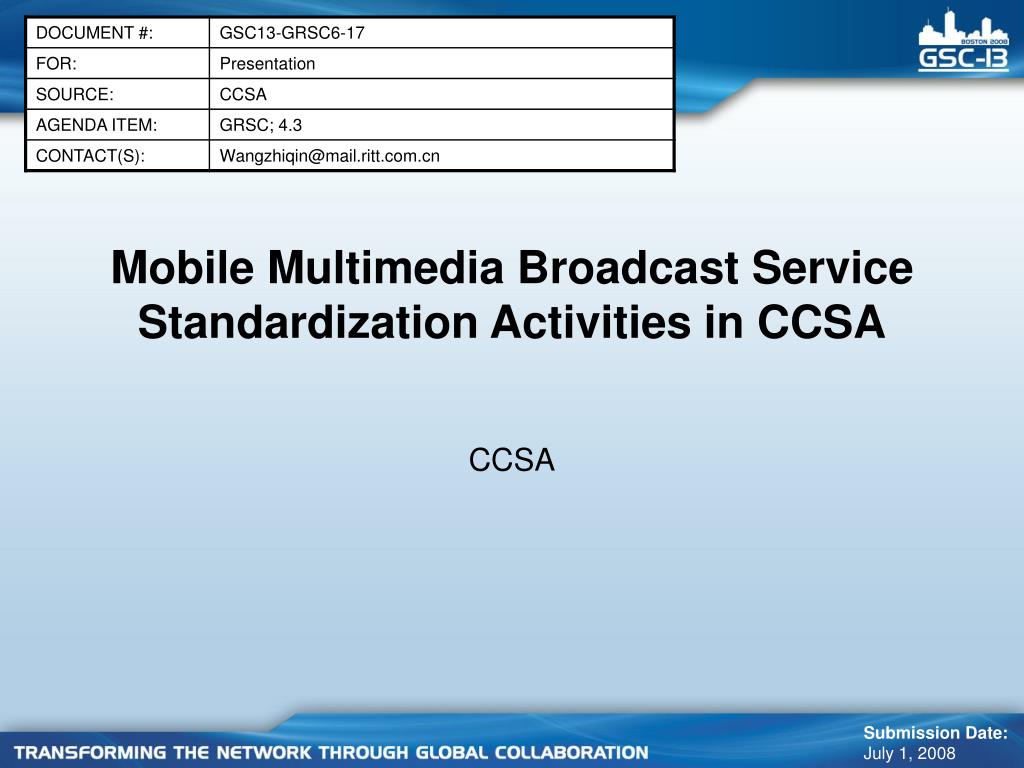 | DOCUMENT #: | GSC13-GRSC6-17 |
|---|---|
| FOR: | Presentation |
| SOURCE: | CCSA |
| AGENDA ITEM: | GRSC; 4.3 |
| CONTACT(S): | Wangzhiqin@mail.ritt.com.cn |

BOSTON 2008
GSC-13

Mobile Multimedia Broadcast Service Standardization Activities in CCSA

CCSA

TRANSFORMING THE NETWORK THROUGH GLOBAL COLLABORATION

Submission Date:
July 1, 2008